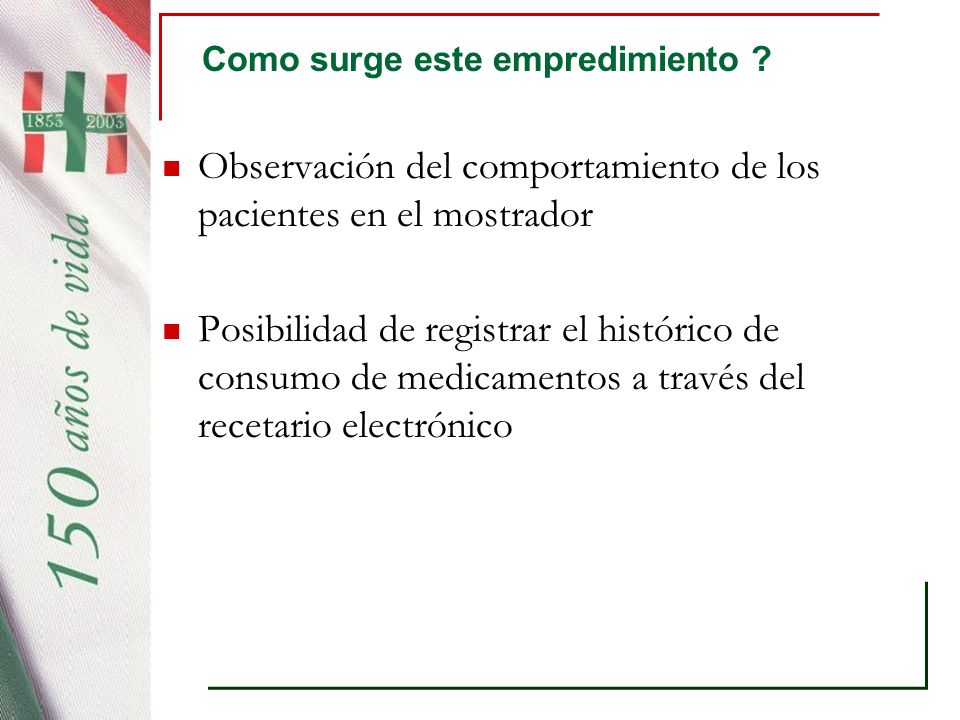 1853 2003

150 años de vida

Como surge este empredimiento ?

Observación del comportamiento de los pacientes en el mostrador

Posibilidad de registrar el histórico de consumo de medicamentos a través del recetario electrónico